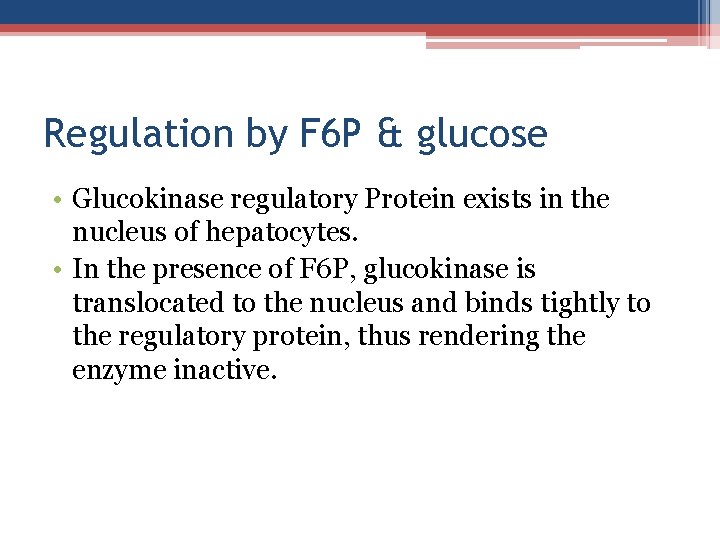 Regulation by F6P & glucose

• Glucokinase regulatory Protein exists in the nucleus of hepatocytes.
• In the presence of F6P, glucokinase is translocated to the nucleus and binds tightly to the regulatory protein, thus rendering the enzyme inactive.